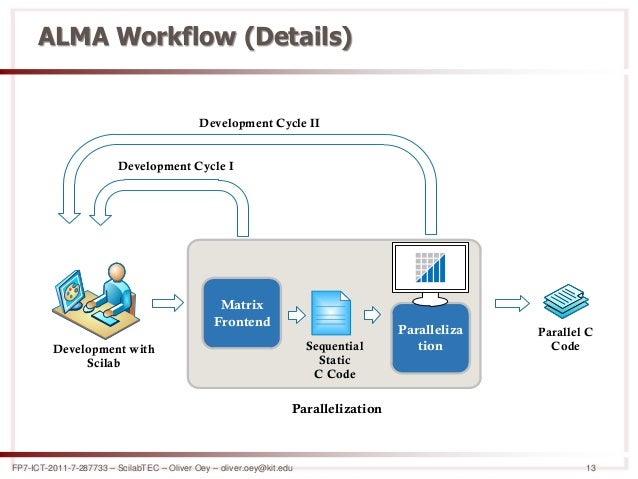 ALMA Workflow (Details)

Development Cycle II

Development Cycle I

Development with Scilab

Matrix Frontend

Sequential Static C Code

Paralleliza tion

Parallel C Code

Parallelization

FP7-ICT-2011-7-287733 – ScilabTEC – Oliver Oey – oliver.oey@kit.edu

13